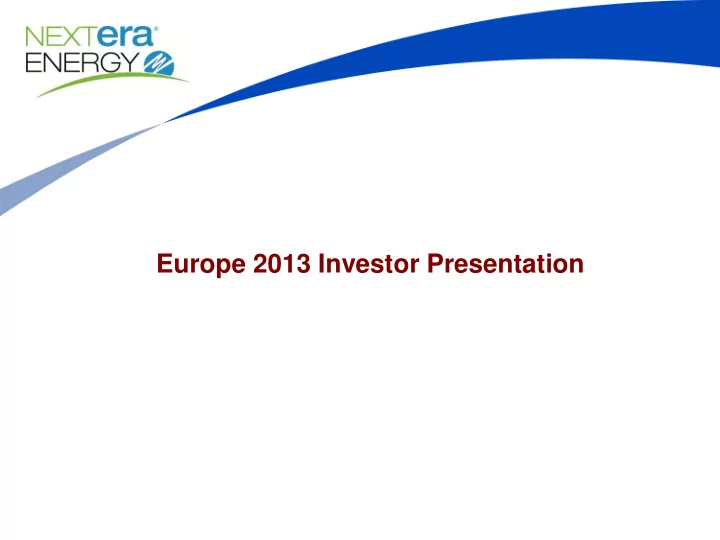 NEXTera®
ENERGY

Europe 2013 Investor Presentation